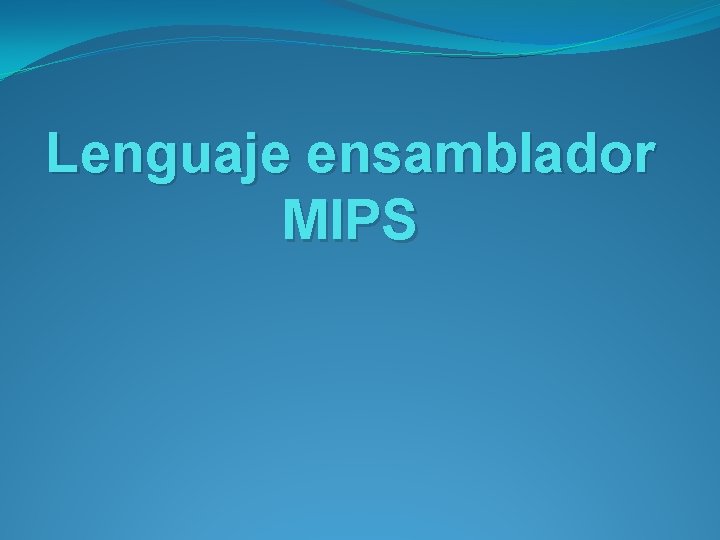 Lenguaje ensamblador MIPS